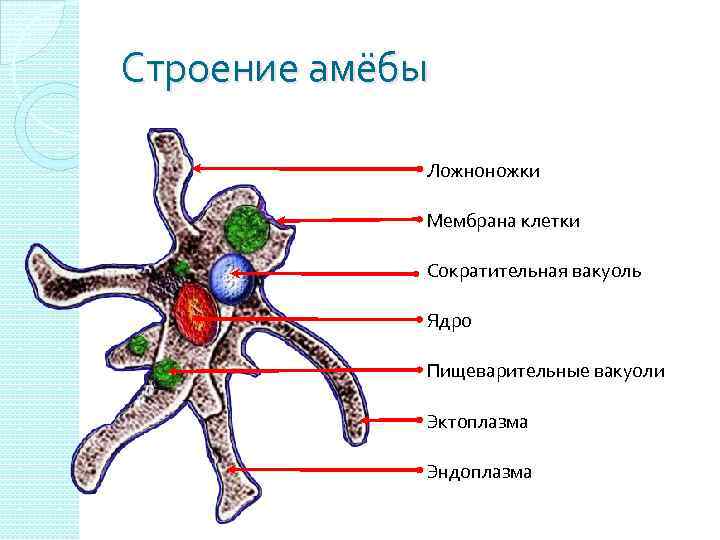 Строение амёбы

Ложноножки

Мембрана клетки

Сократительная вакуоль

Ядро

Пищеварительные вакуоли

Эктоплазма

Эндоплазма